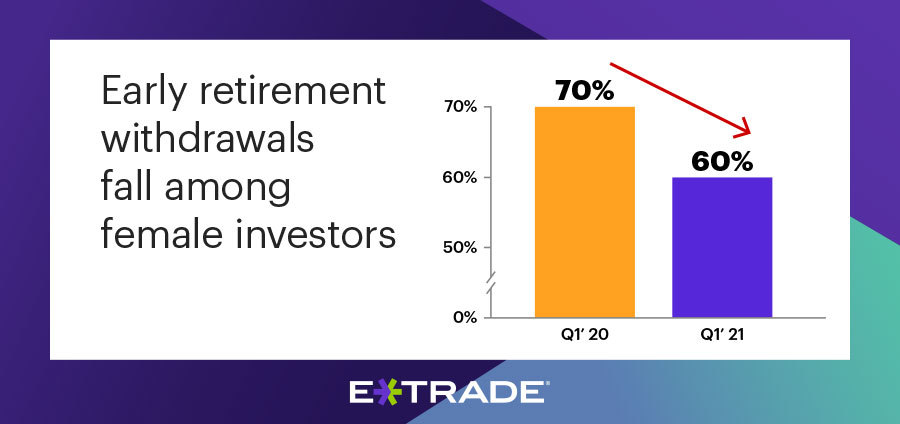 Early retirement withdrawals fall among female investors

70%
60%
70%
60%
50%
0%
Q1' 20
Q1' 21

E*TRADE